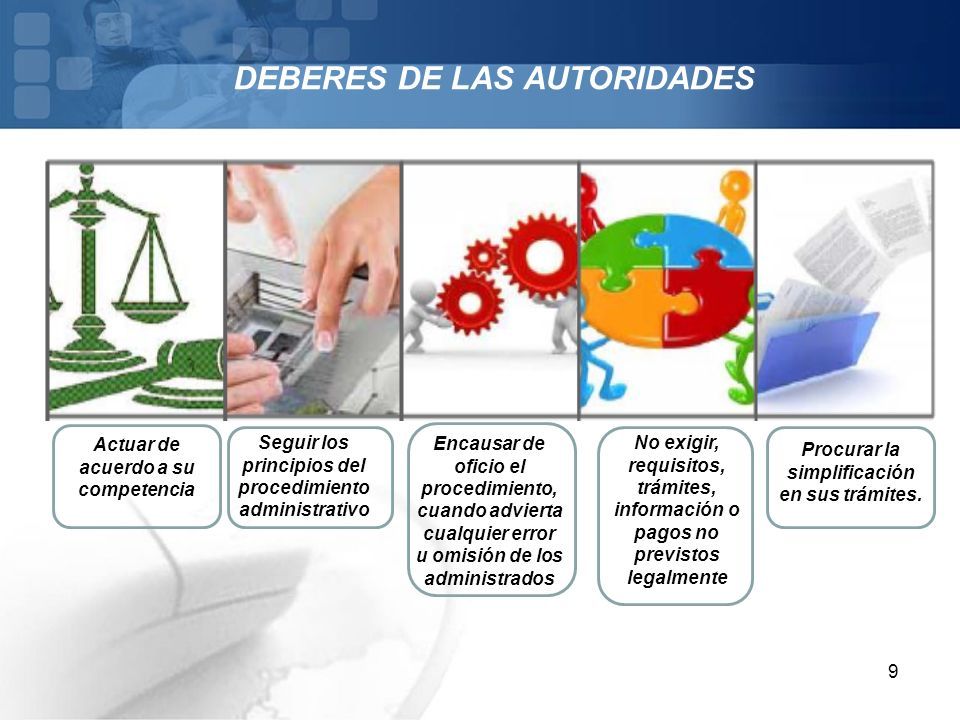 DEBERES DE LAS AUTORIDADES

Actuar de acuerdo a su competencia

Seguir los principios del procedimiento administrativo

Encausar de oficio el procedimiento, cuando advierta cualquier error u omisión de los administrados

No exigir, requisitos, trámites, información o pagos no previstos legalmente

Procurar la simplificación en sus trámites.

9